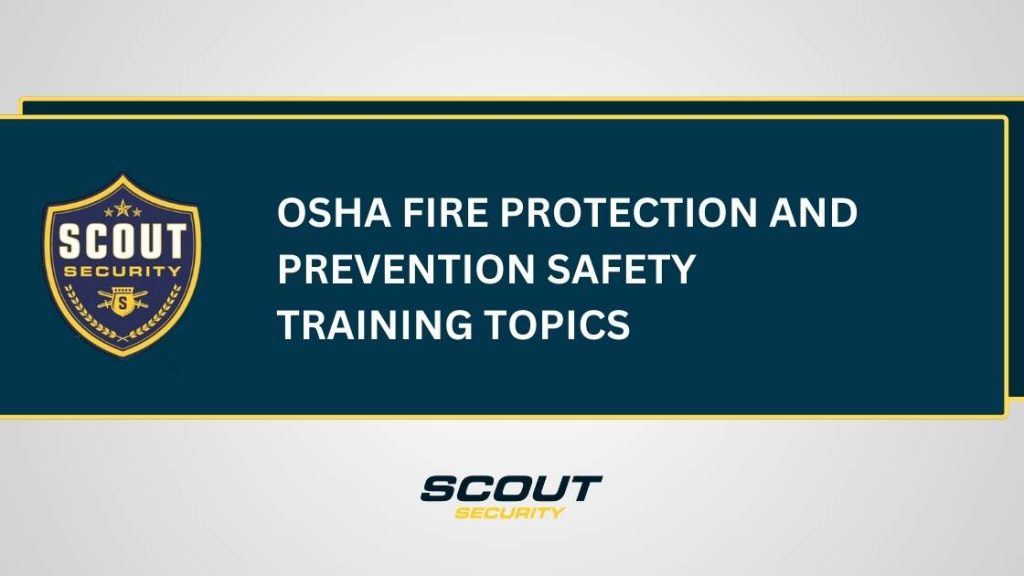 SCOUT
SECURITY
S

OSHA FIRE PROTECTION AND PREVENTION SAFETY TRAINING TOPICS

SCOUT
SECURITY